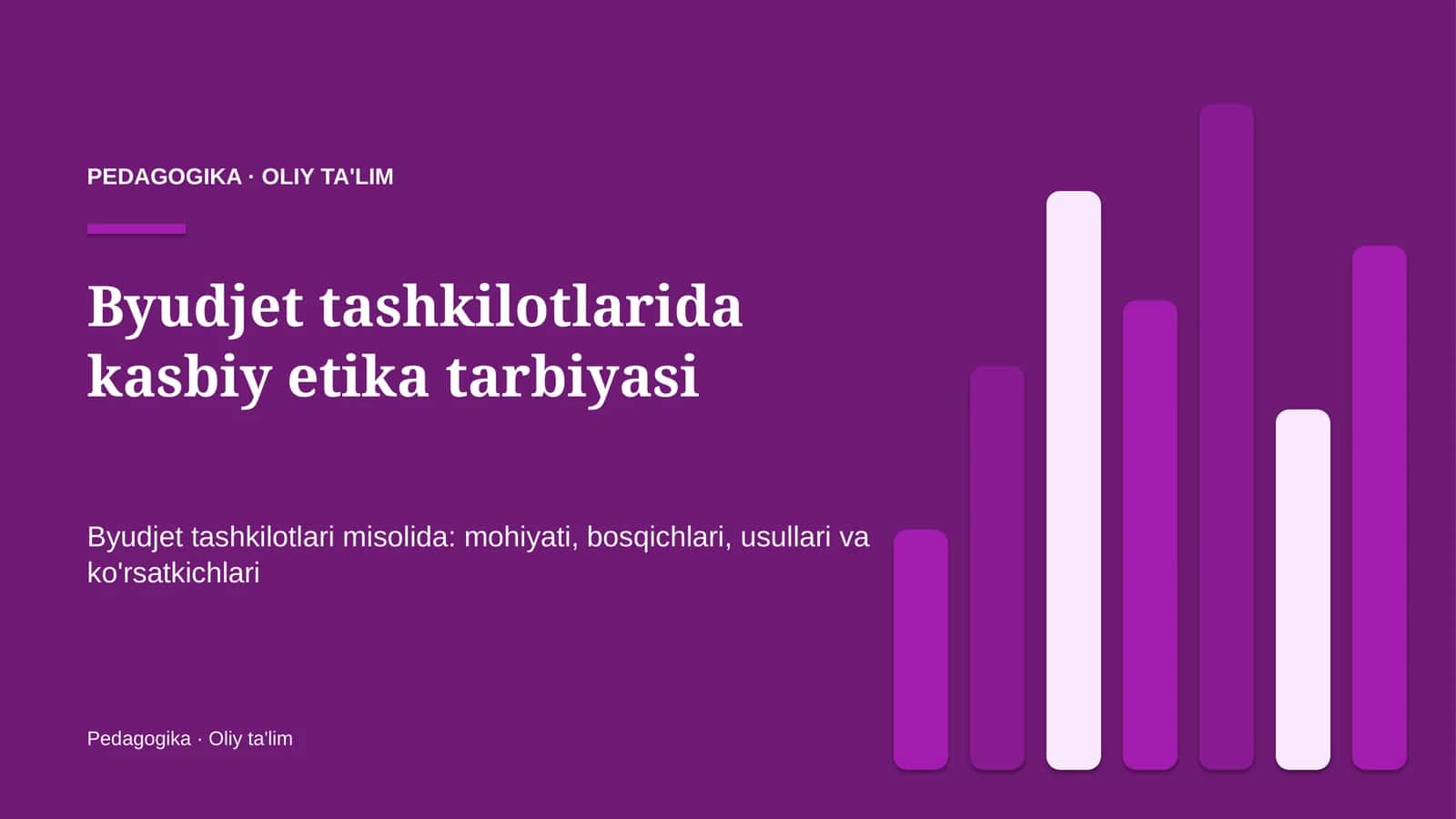 PEDAGOGIKA · OLIY TA'LIM

Byudjet tashkilotlarida kasbiy etika tarbiyasi

Byudjet tashkilotlari misolida: mohiyati, bosqichlari, usullari va ko'rsatkichlari

Pedagogika · Oliy ta'lim